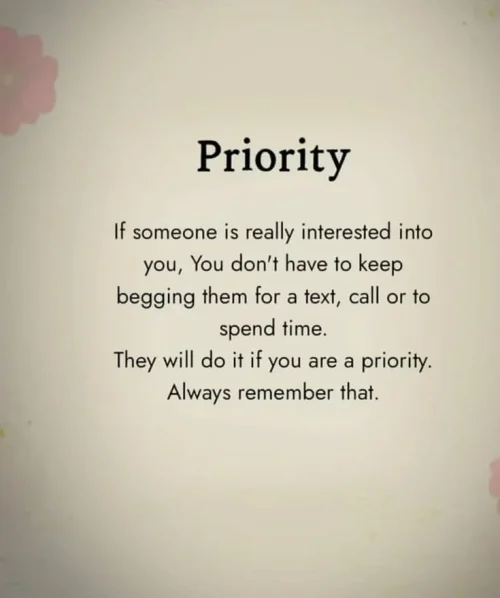 Priority

If someone is really interested into you, You don't have to keep begging them for a text, call or to spend time.
They will do it if you are a priority.
Always remember that.